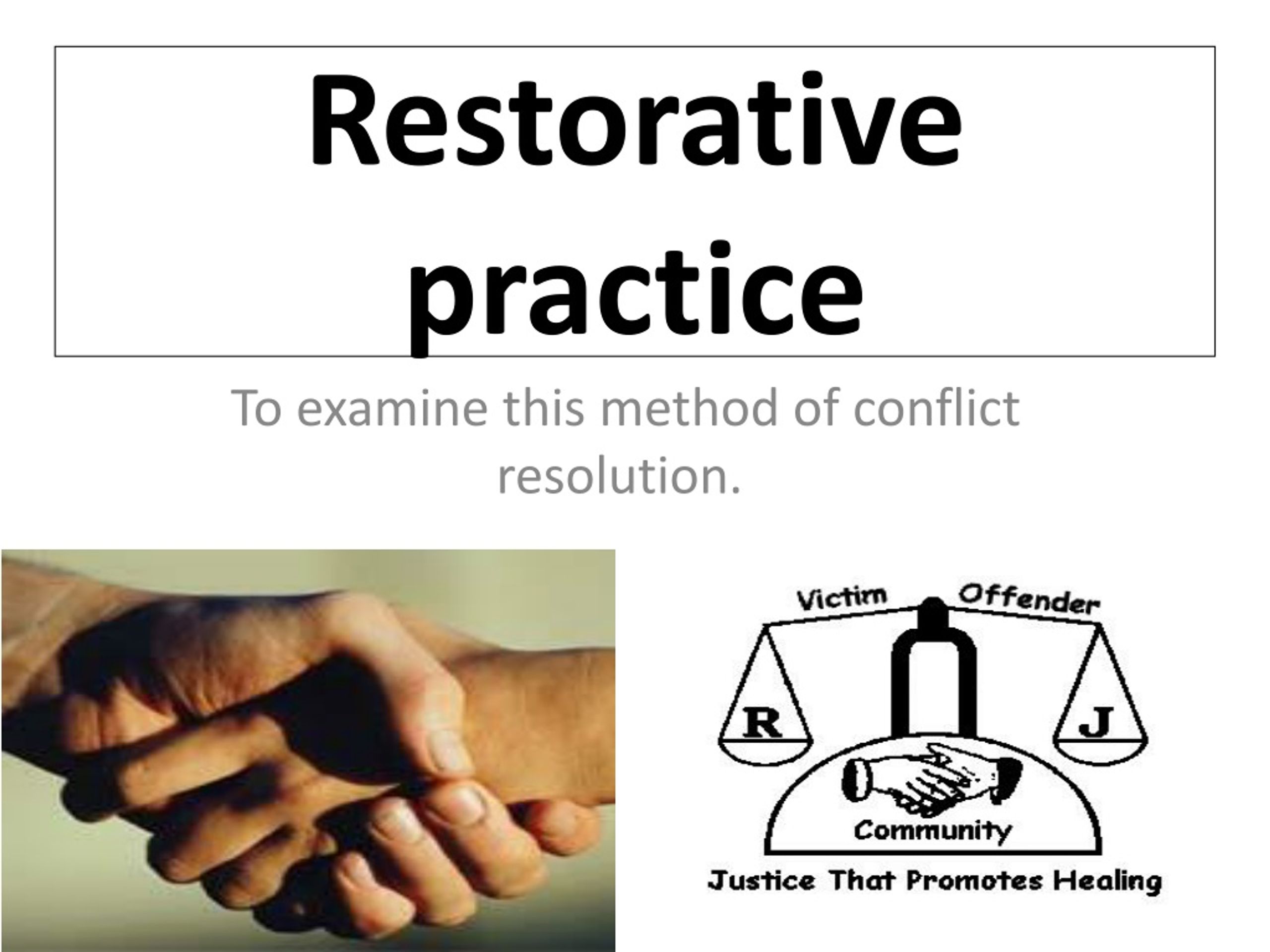 Restorative practice

To examine this method of conflict resolution.

Victim Offender

R J

Community

Justice That Promotes Healing